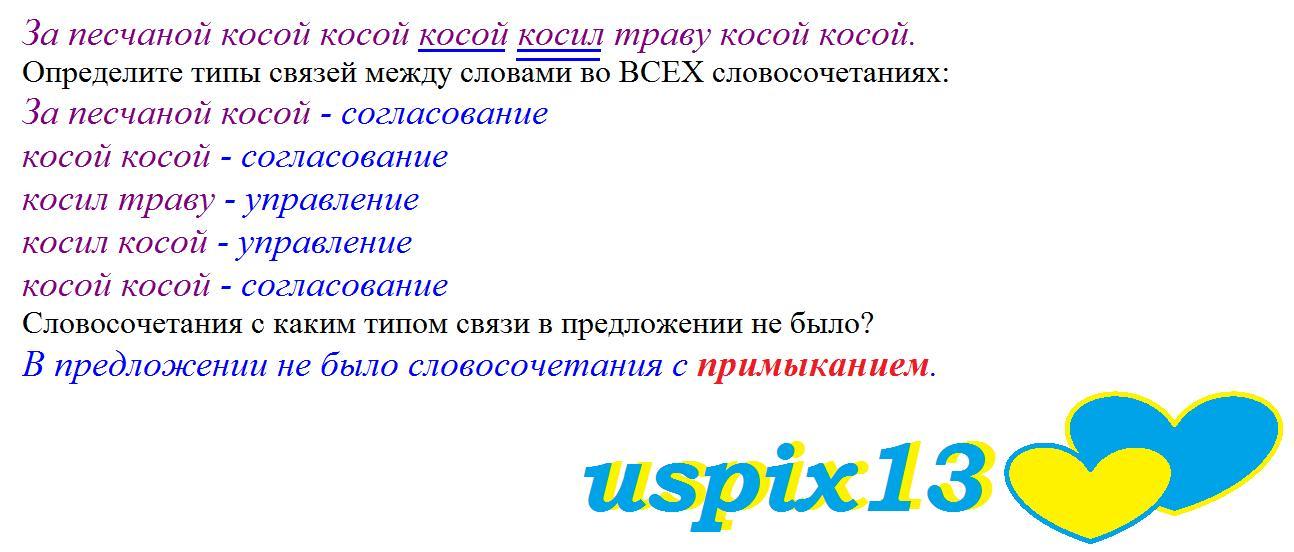 За песчаной косой косой косой косил траву косой косой.
Определите типы связей между словами во ВСЕХ словосочетаниях:
За песчаной косой - согласование
косой косой - согласование
косил траву - управление
косил косой - управление
косой косой - согласование
Словосочетания с каким типом связи в предложении не было?
В предложении не было словосочетания с примыканием.

uspix13